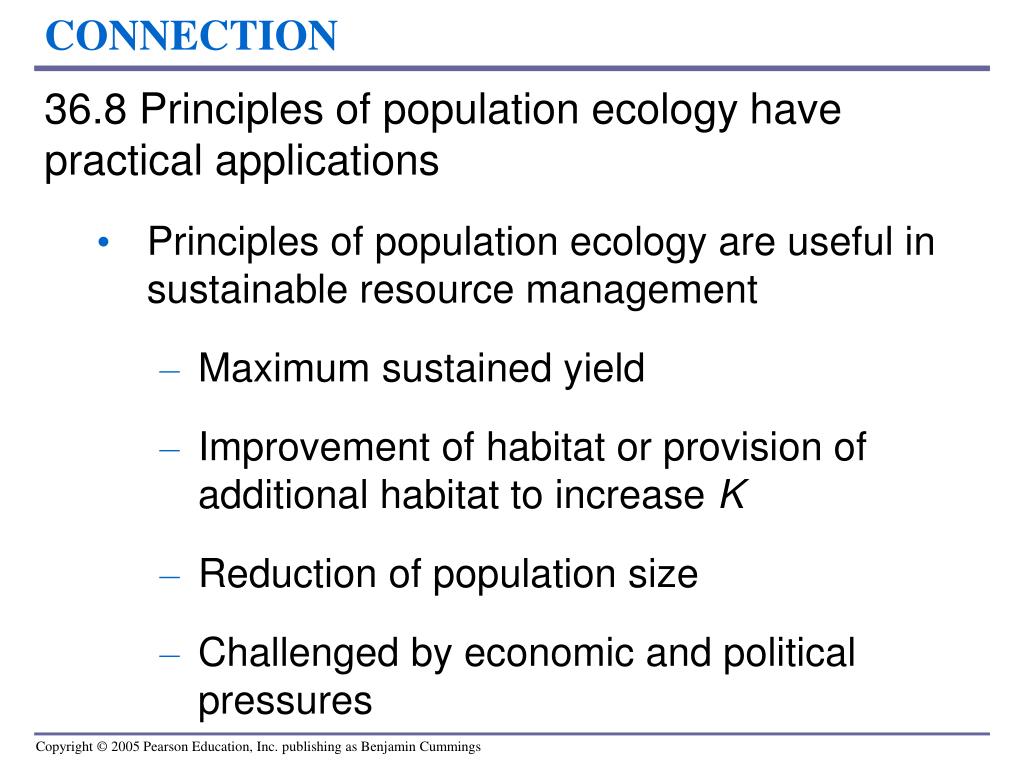 CONNECTION

36.8 Principles of population ecology have practical applications

• Principles of population ecology are useful in sustainable resource management

– Maximum sustained yield

– Improvement of habitat or provision of additional habitat to increase $K$

– Reduction of population size

– Challenged by economic and political pressures

Copyright © 2005 Pearson Education, Inc. publishing as Benjamin Cummings